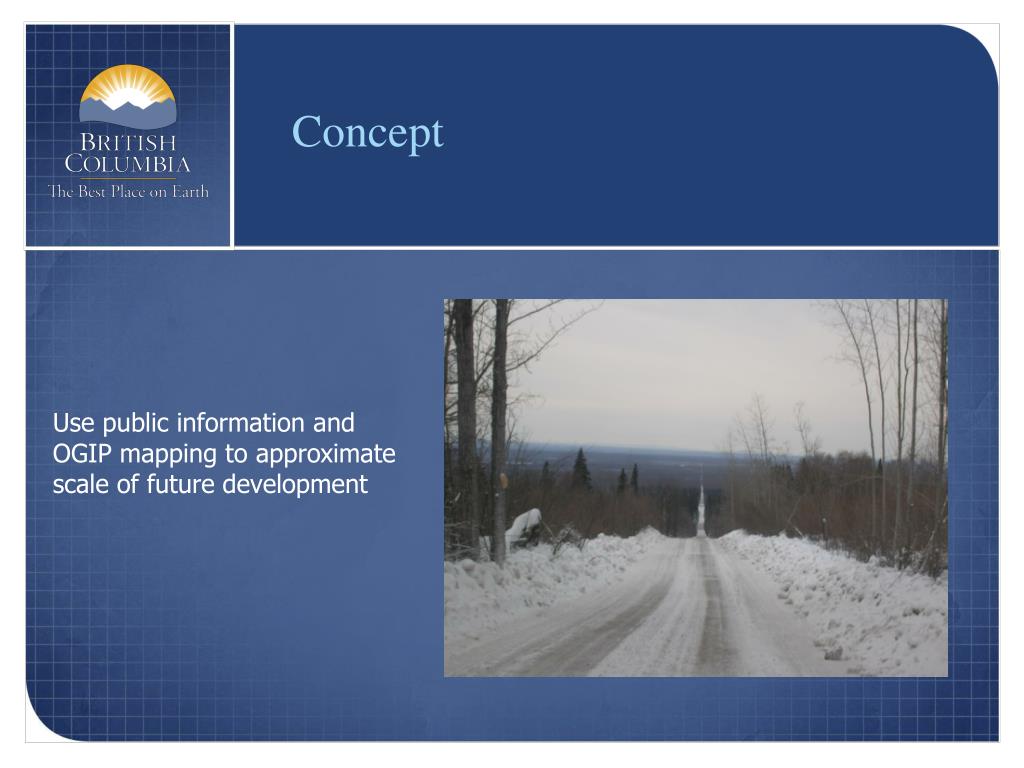 BRITISH COLUMBIA
The Best Place on Earth

Concept

Use public information and OGIP mapping to approximate scale of future development